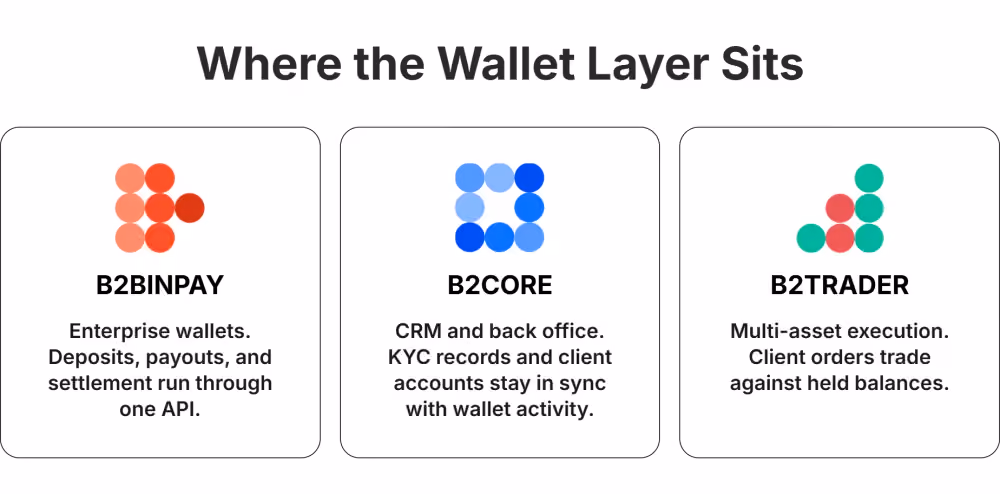 Where the Wallet Layer Sits

B2BINPAY

Enterprise wallets. Deposits, payouts, and settlement run through one API.

B2CORE

CRM and back office. KYC records and client accounts stay in sync with wallet activity.

B2TRADER

Multi-asset execution. Client orders trade against held balances.